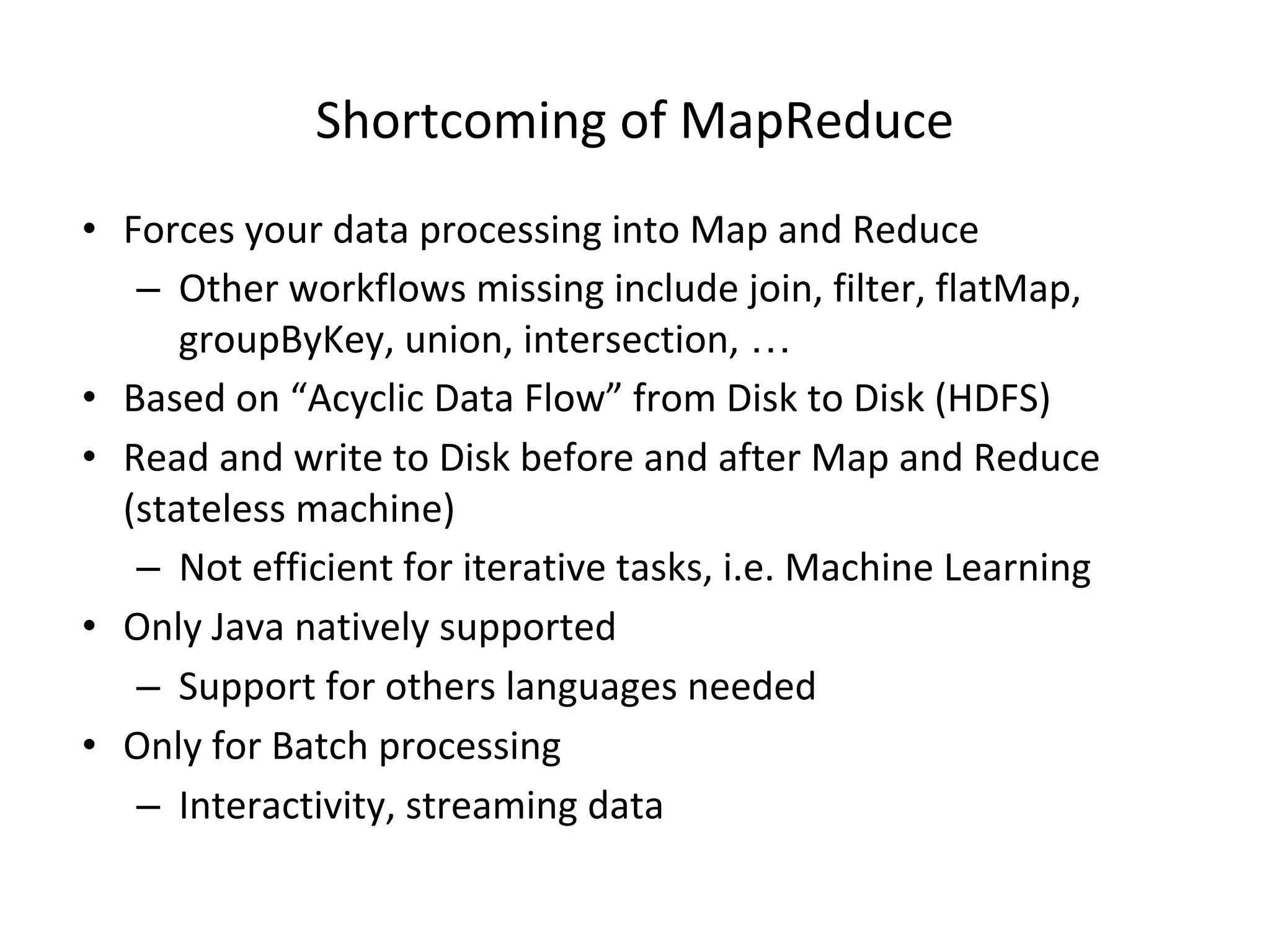 Shortcoming of MapReduce

• Forces your data processing into Map and Reduce
  – Other workflows missing include join, filter, flatMap, groupByKey, union, intersection, …
• Based on “Acyclic Data Flow” from Disk to Disk (HDFS)
• Read and write to Disk before and after Map and Reduce (stateless machine)
  – Not efficient for iterative tasks, i.e. Machine Learning
• Only Java natively supported
  – Support for others languages needed
• Only for Batch processing
  – Interactivity, streaming data